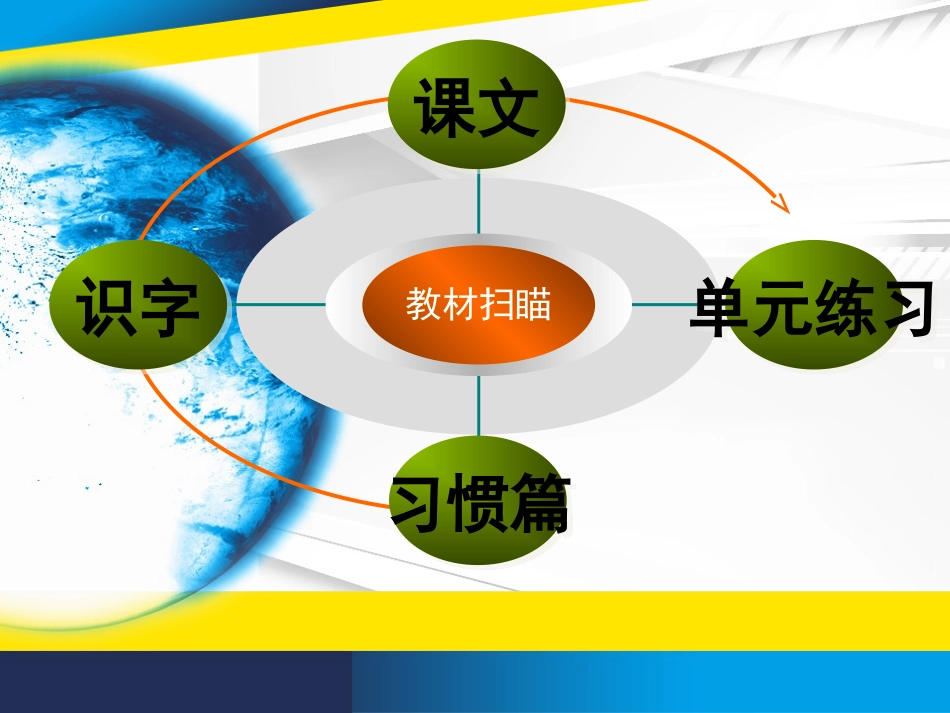 课文

识字

教材扫瞄

单元练习

习惯篇